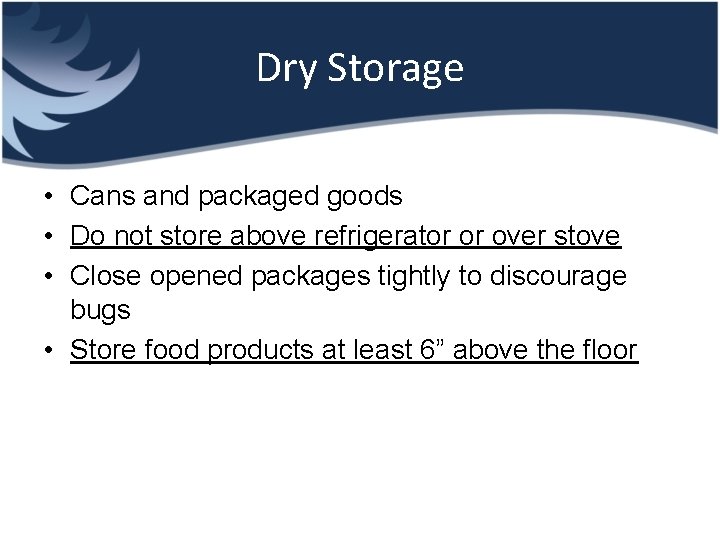 Dry Storage

• Cans and packaged goods
• Do not store above refrigerator or over stove
• Close opened packages tightly to discourage bugs
• Store food products at least 6” above the floor